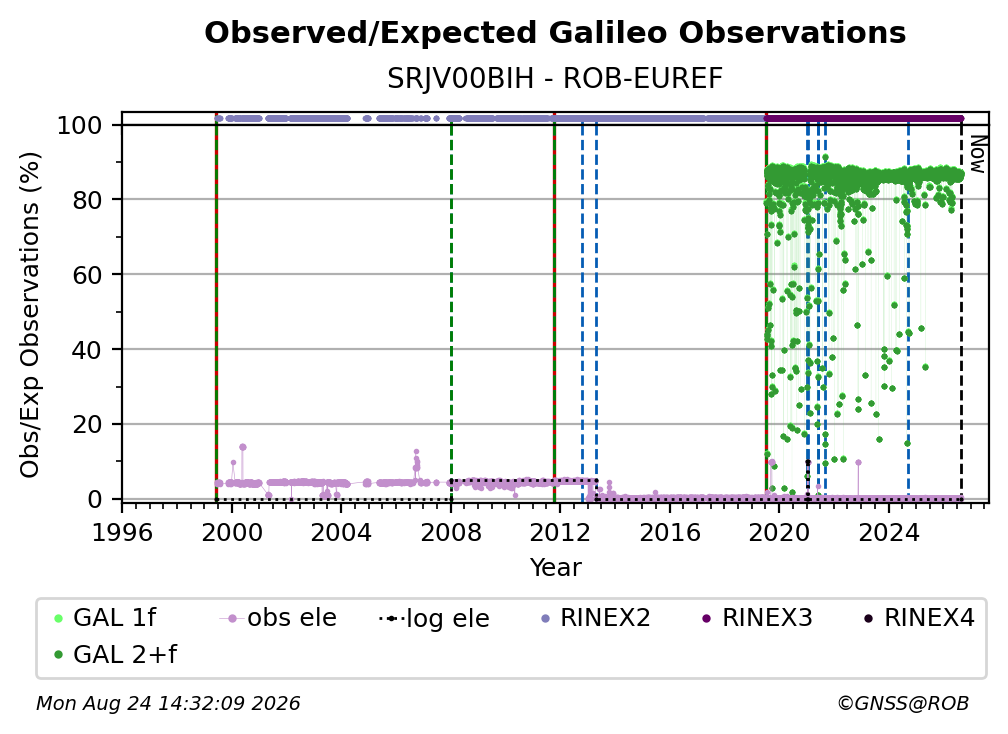 Observed/Expected Galileo Observations
SRJV00BIH - ROB-EUREF

Obs/Exp Observations (%)

100
80
60
40
20
0

Now

1996 2000 2004 2008 2012 2016 2020 2024
Year

GAL 1f
obs ele
log ele
RINEX2
RINEX3
RINEX4
GAL 2+f

Mon Aug 24 14:32:09 2026
©GNSS@ROB